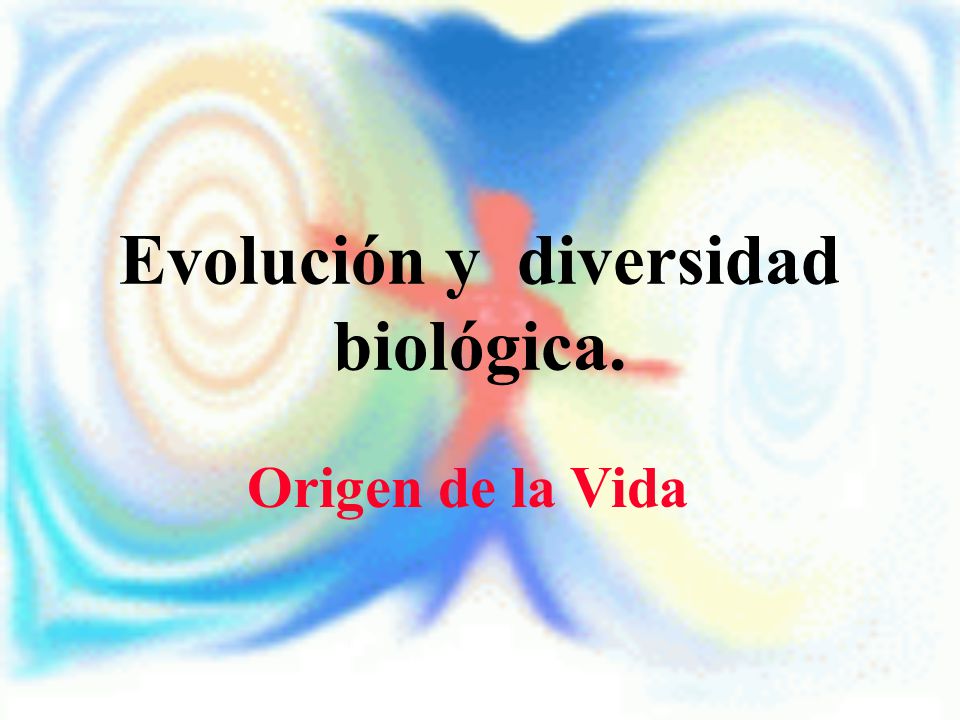 Evolución y diversidad biológica.

Origen de la Vida